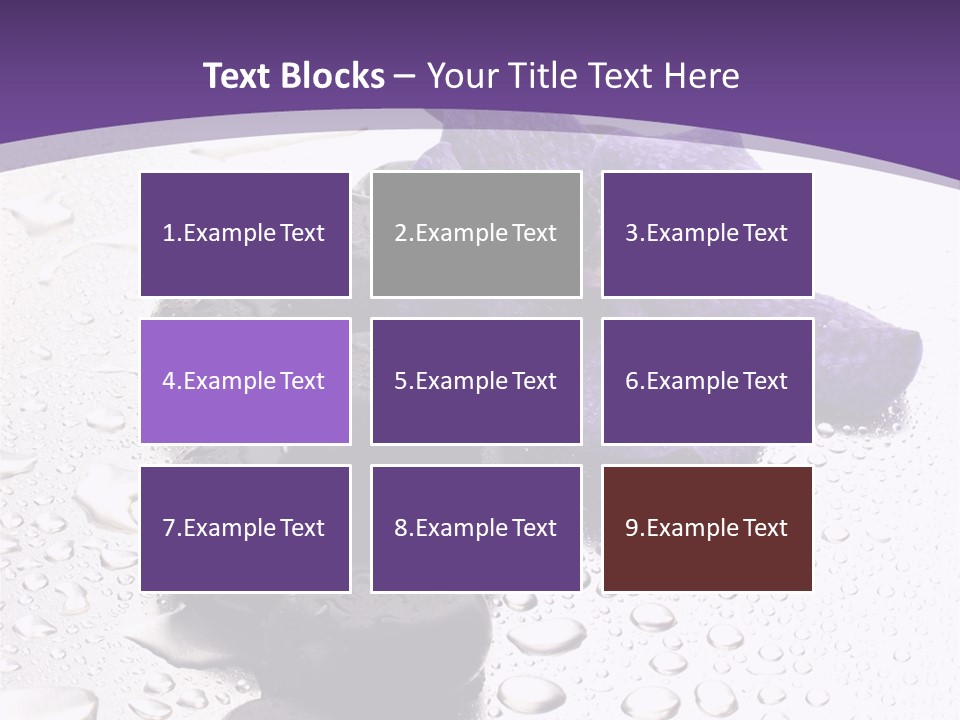 Text Blocks – Your Title Text Here

1.Example Text

2.Example Text

3.Example Text

4.Example Text

5.Example Text

6.Example Text

7.Example Text

8.Example Text

9.Example Text